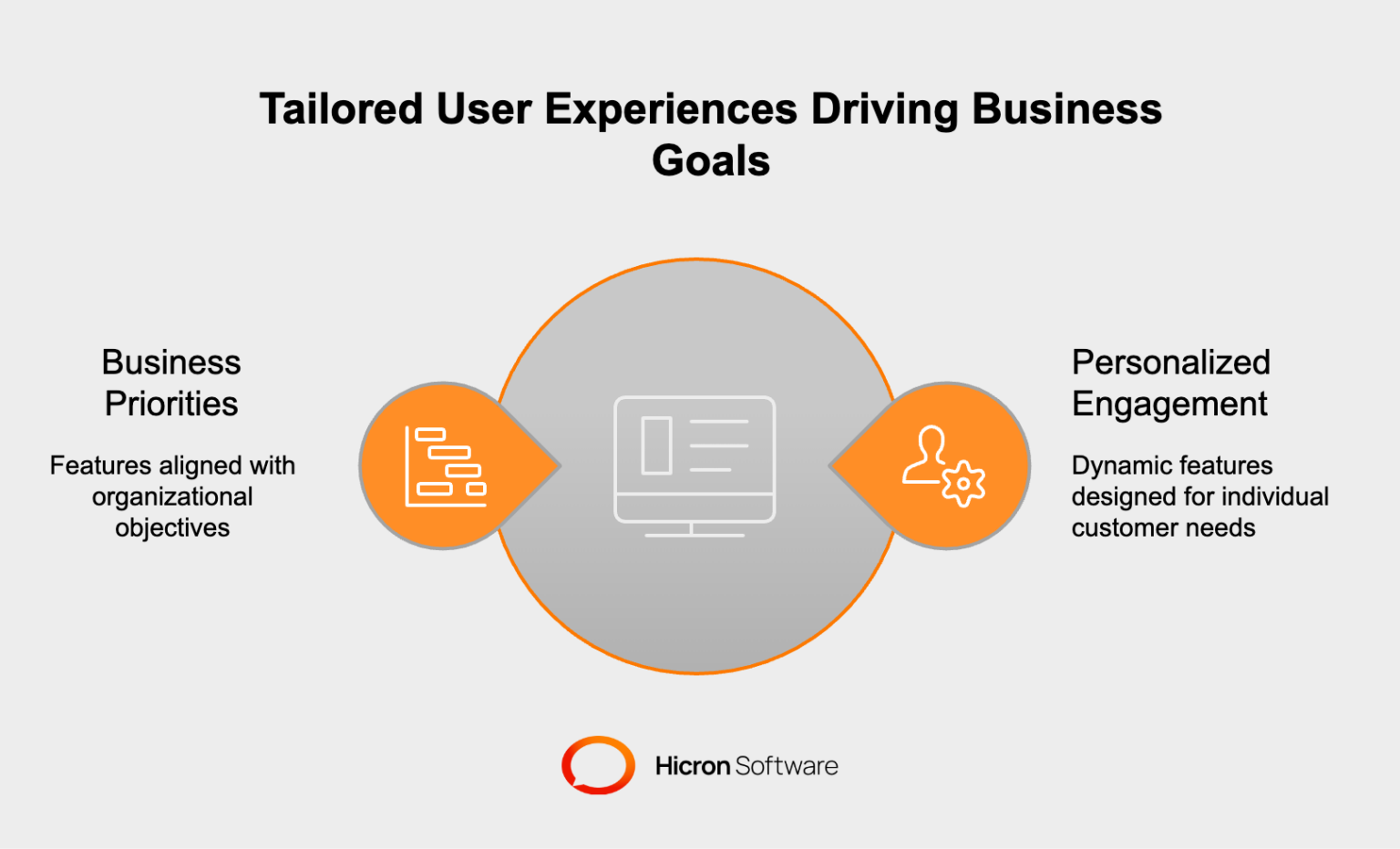 Tailored User Experiences Driving Business Goals

Business Priorities

Features aligned with organizational objectives

Personalized Engagement

Dynamic features designed for individual customer needs

Hicron Software